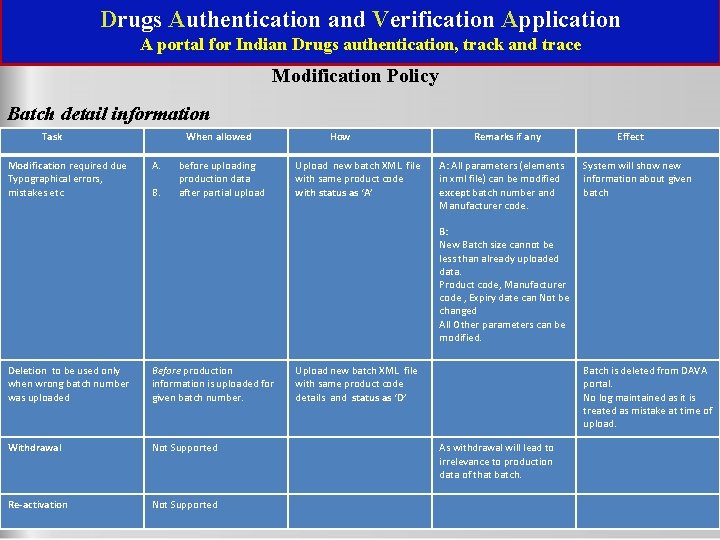 Drugs Authentication and Verification Application
A portal for Indian Drugs authentication, track and trace

Modification Policy

Batch detail information

| Task | When allowed | How | Remarks if any | Effect |
|---|---|---|---|---|
| Modification required due Typographical errors, mistakes etc | A. before uploading production data B. after partial upload | Upload new batch XML file with same product code with status as 'A' | A: All parameters (elements in xml file) can be modified except batch number and Manufacturer code. B: New Batch size cannot be less than already uploaded data. Product code, Manufacturer code , Expiry date can Not be changed All Other parameters can be modified. | System will show new information about given batch |
| Deletion to be used only when wrong batch number was uploaded | Before production information is uploaded for given batch number. | Upload new batch XML file with same product code details and status as 'D' | | Batch is deleted from DAVA portal. No log maintained as it is treated as mistake at time of upload. |
| Withdrawal | Not Supported | | As withdrawal will lead to irrelevance to production data of that batch. | |
| Re-activation | Not Supported | | | |